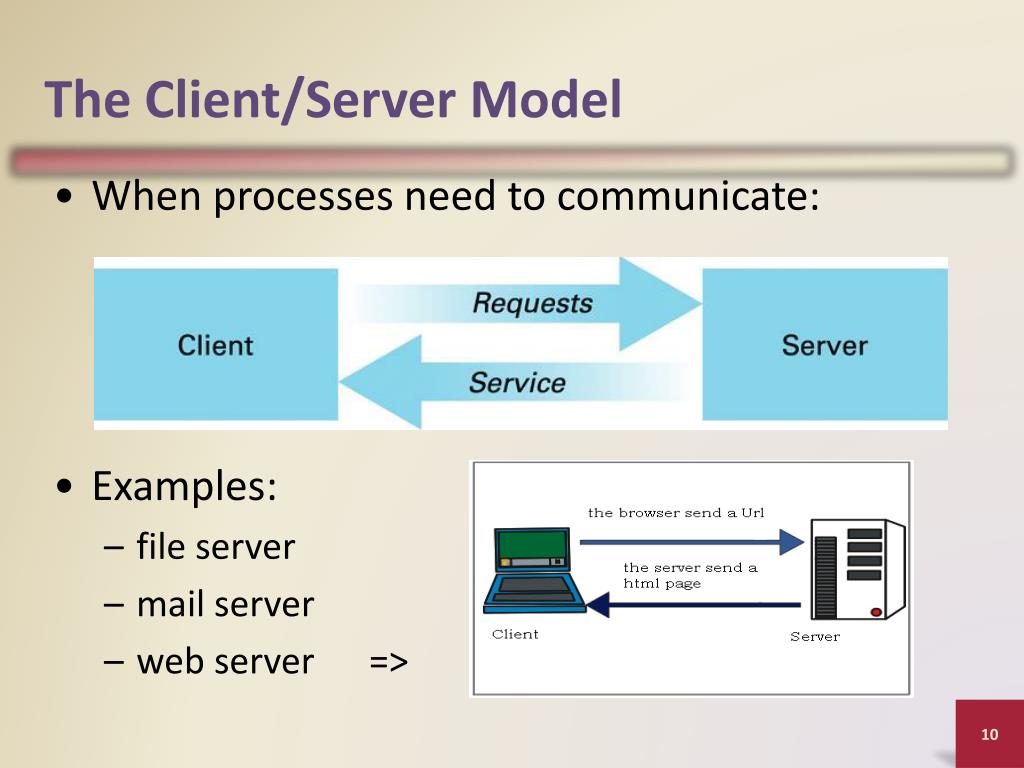 The Client/Server Model

• When processes need to communicate:

Client

Requests

Service

Server

• Examples:
– file server
– mail server
– web server =>

the browser send a Url

the server send a html page

Client

Server

10